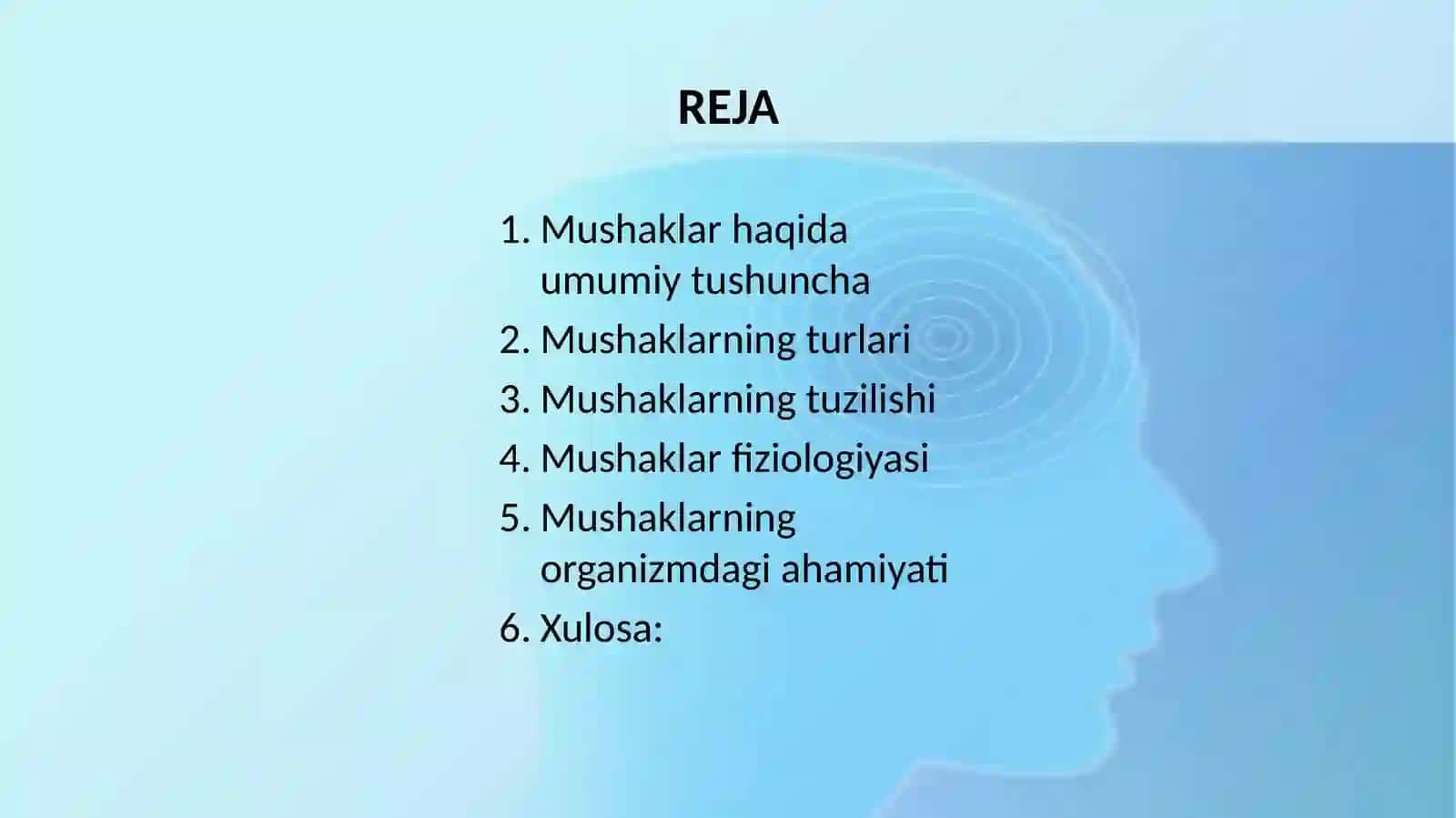 REJA

1. Mushaklar haqida umumiy tushuncha
2. Mushaklarning turlari
3. Mushaklarning tuzilishi
4. Mushaklar fiziologiyasi
5. Mushaklarning organizmdagi ahamiyati
6. Xulosa: